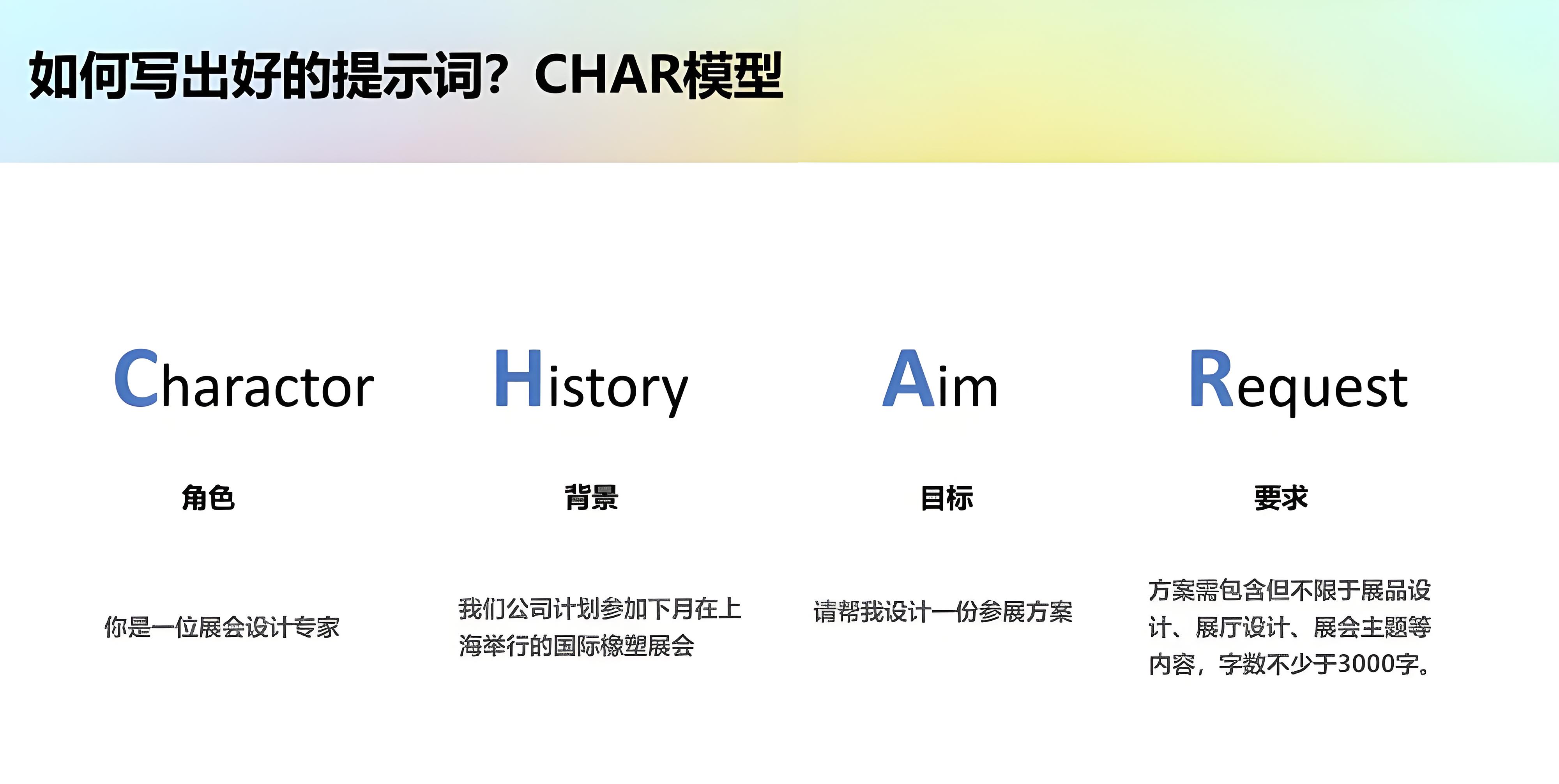 如何写出好的提示词？CHAR模型

Charactor

角色

你是一位展会设计专家

History

背景

我们公司计划参加下月在上海举行的国际橡塑展会

Aim

目标

请帮我设计一份参展方案

Request

要求

方案需包含但不限于展品设计、展厅设计、展会主题等内容，字数不少于3000字。